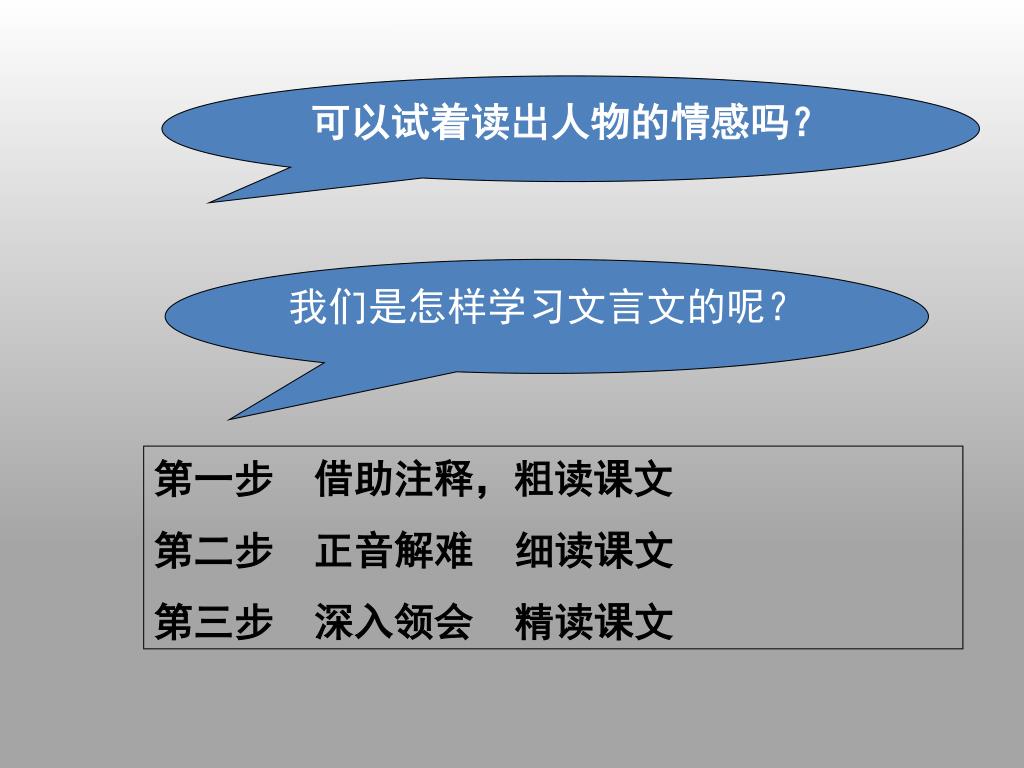 可以试着读出人物的情感吗？

我们是怎样学习文言文的呢？

第一步　借助注释，粗读课文
第二步　正音解难　细读课文
第三步　深入领会　精读课文